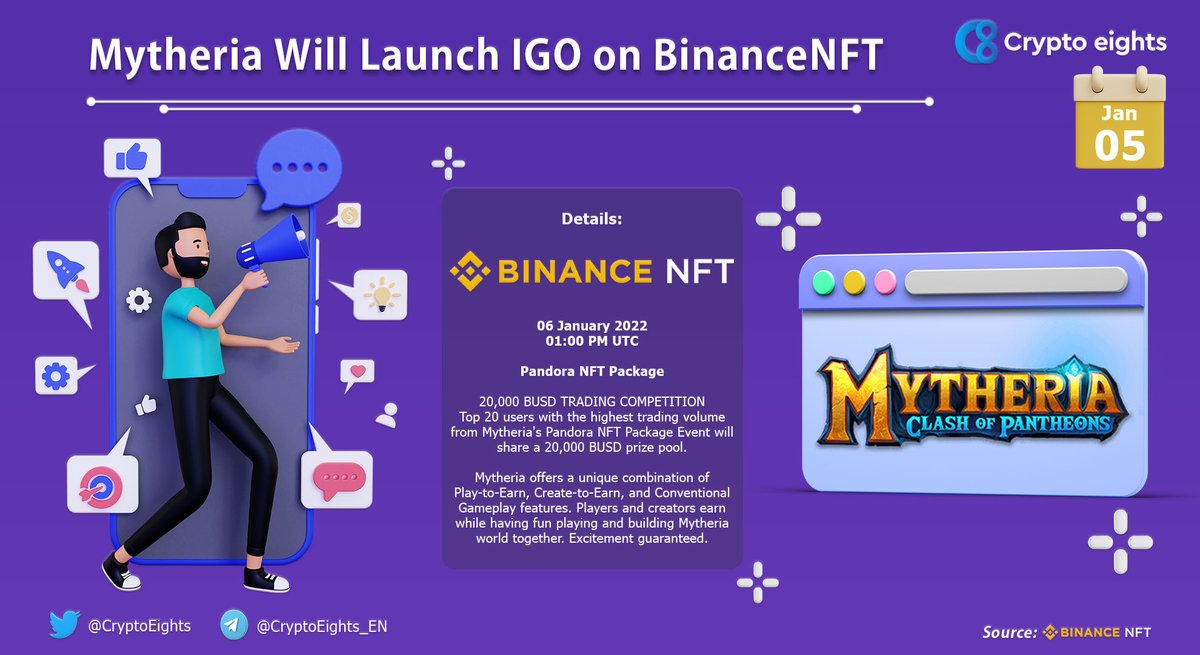 Mytheria Will Launch IGO on BinanceNFT

Crypto eights

Jan
05

Details:

BINANCE NFT

06 January 2022
01:00 PM UTC

Pandora NFT Package

20,000 BUSD TRADING COMPETITION
Top 20 users with the highest trading volume from Mytheria's Pandora NFT Package Event will share a 20,000 BUSD prize pool.

Mytheria offers a unique combination of Play-to-Earn, Create-to-Earn, and Conventional Gameplay features. Players and creators earn while having fun playing and building Mytheria world together. Excitement guaranteed.

MYTHERIA
CLASH OF PANTHEONS

@CryptoEights

@CryptoEights_EN

Source: BINANCE NFT